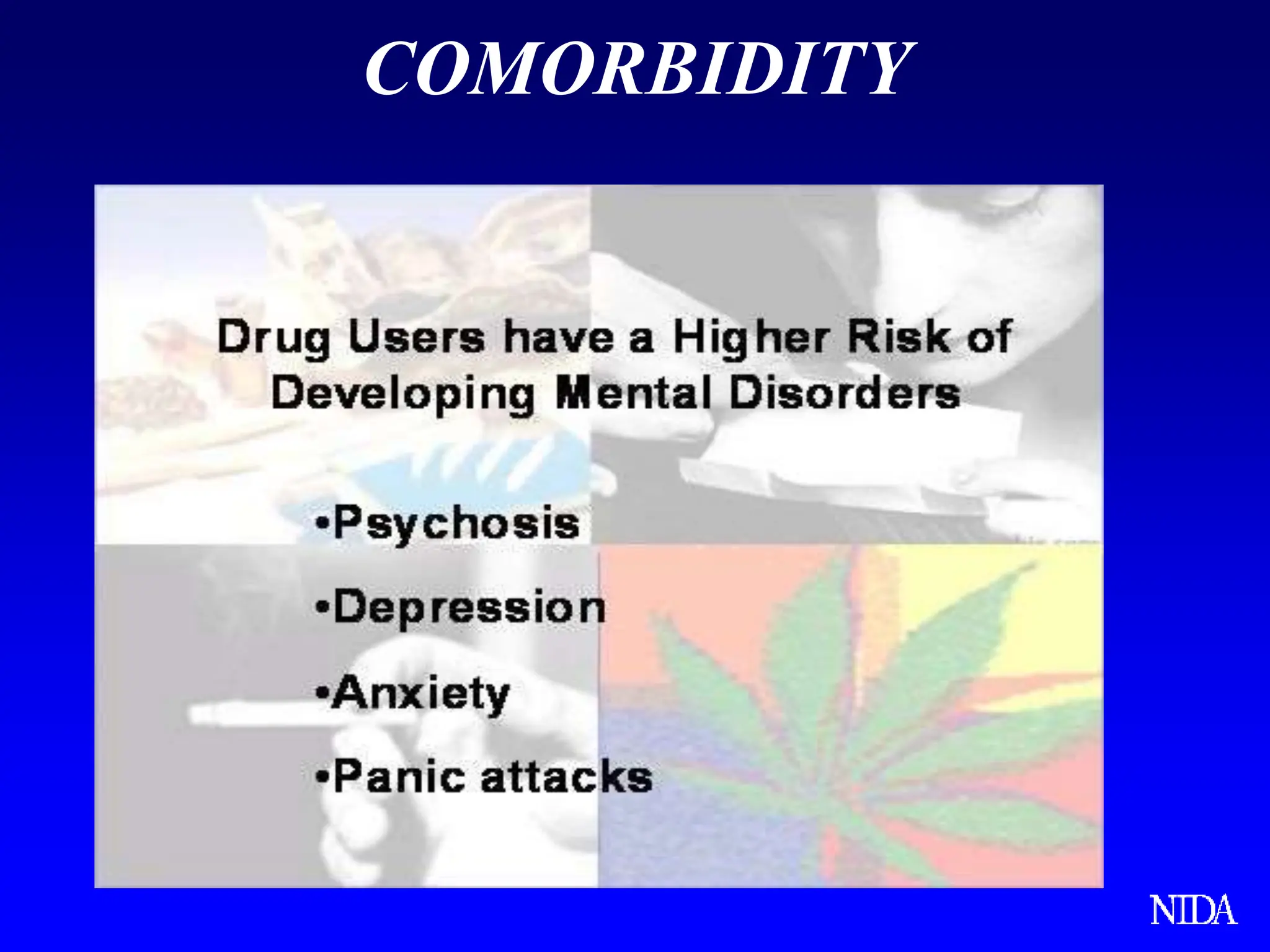 COMORBIDITY

Drug Users have a Higher Risk of Developing Mental Disorders

•Psychosis

•Depression

•Anxiety

•Panic attacks

NIDA